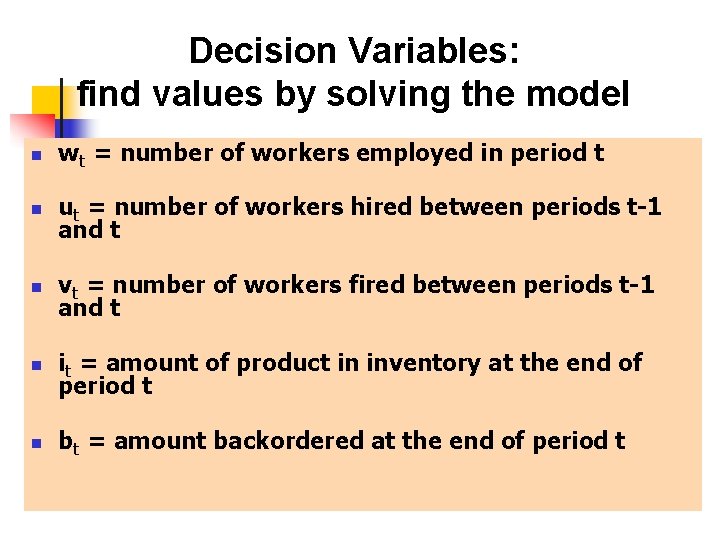 Decision Variables: find values by solving the model

- $w_t$ = number of workers employed in period t
- $u_t$ = number of workers hired between periods t-1 and t
- $v_t$ = number of workers fired between periods t-1 and t
- $i_t$ = amount of product in inventory at the end of period t
- $b_t$ = amount backordered at the end of period t